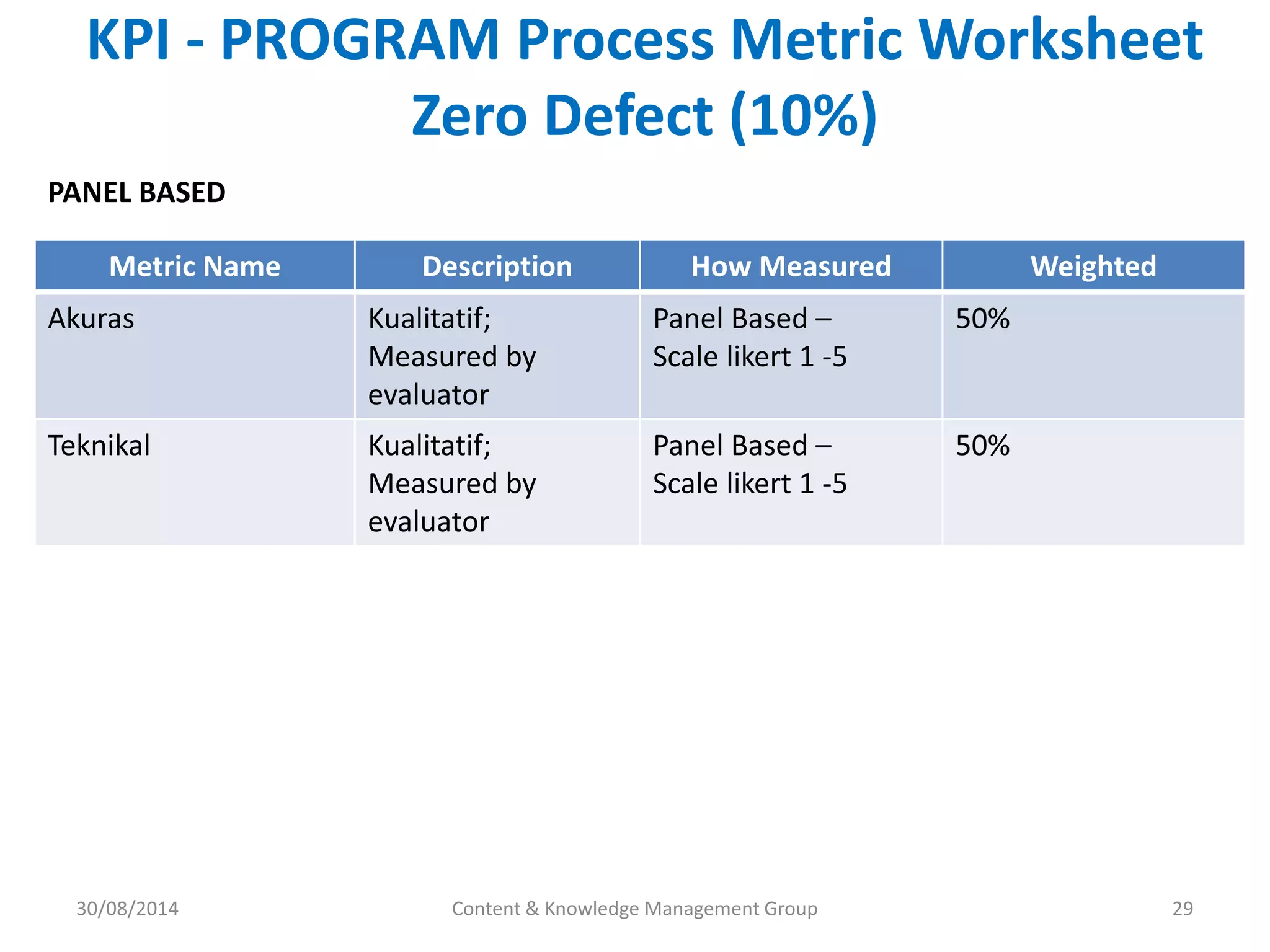 KPI - PROGRAM Process Metric Worksheet
Zero Defect (10%)

PANEL BASED

| Metric Name | Description | How Measured | Weighted |
|---|---|---|---|
| Akuras | Kualitatif; Measured by evaluator | Panel Based – Scale likert 1 -5 | 50% |
| Teknikal | Kualitatif; Measured by evaluator | Panel Based – Scale likert 1 -5 | 50% |

30/08/2014 Content & Knowledge Management Group 29